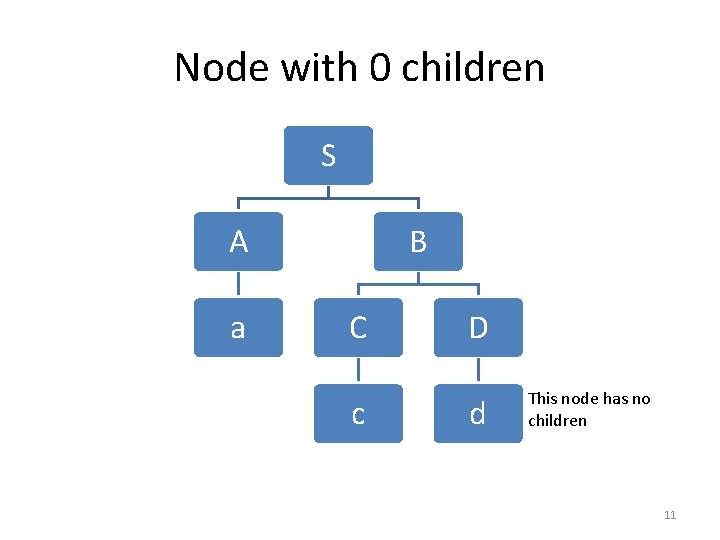 Node with 0 children

S

A

B

a

C

D

c

d

This node has no children

11